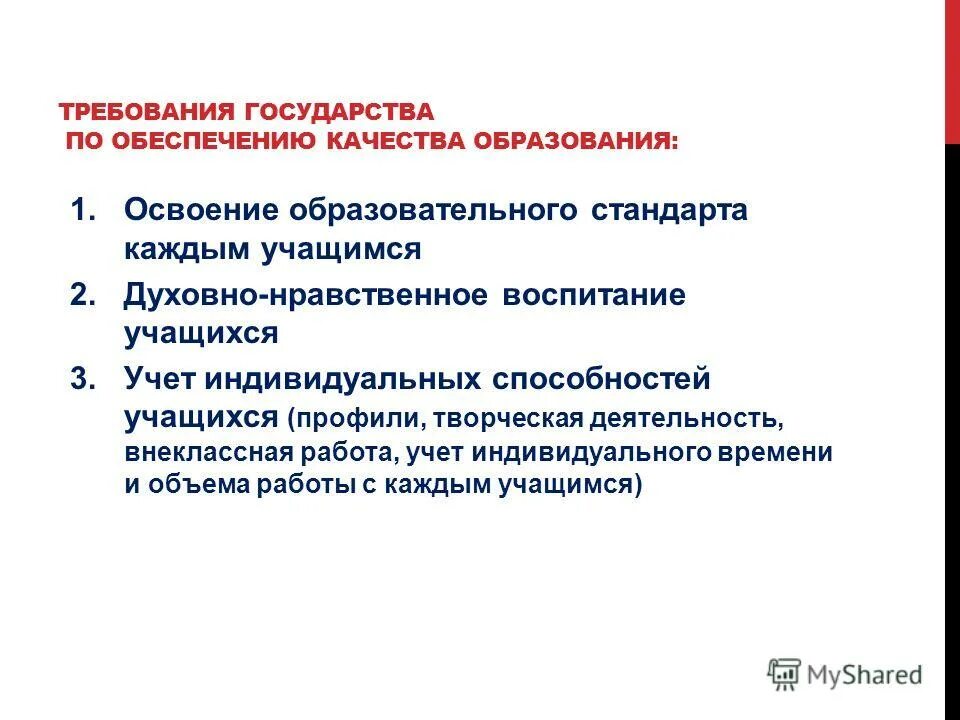 ТРЕБОВАНИЯ ГОСУДАРСТВА ПО ОБЕСПЕЧЕНИЮ КАЧЕСТВА ОБРАЗОВАНИЯ:

1. Освоение образовательного стандарта каждым учащимся
2. Духовно-нравственное воспитание учащихся
3. Учет индивидуальных способностей учащихся (профили, творческая деятельность, внеклассная работа, учет индивидуального времени и объема работы с каждым учащимся)

MyShared